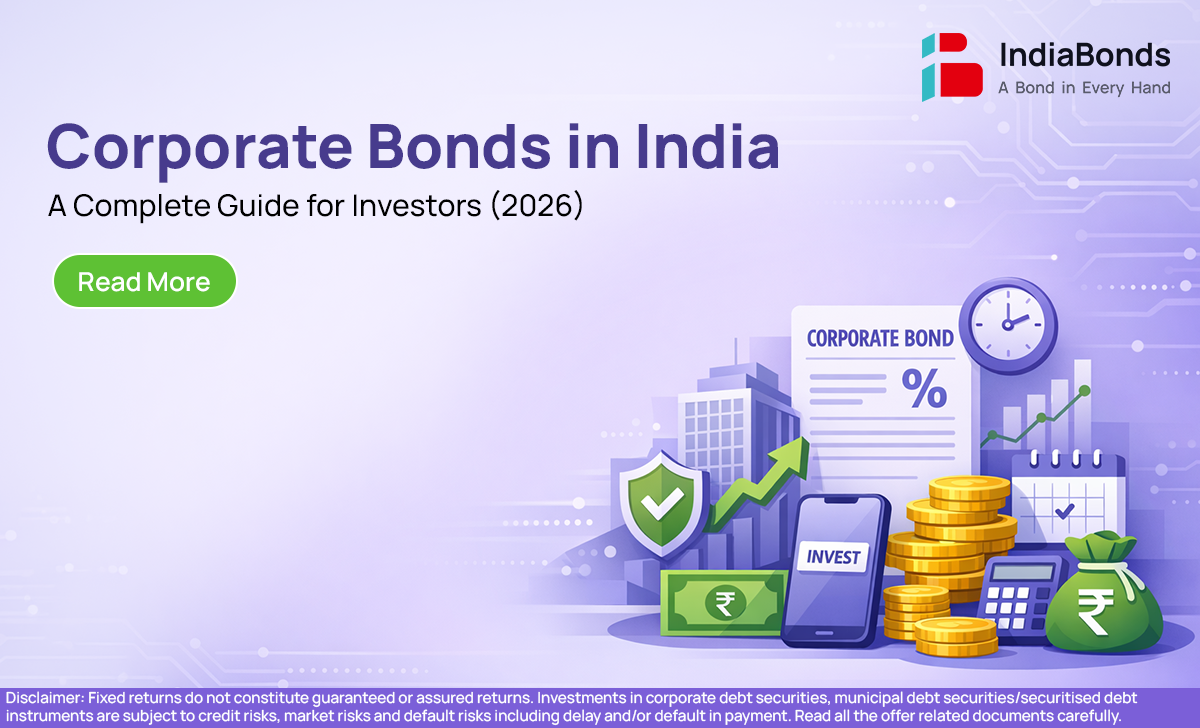 IndiaBonds
A Bond in Every Hand

Corporate Bonds in India
A Complete Guide for Investors (2026)

Read More

CORPORATE BOND
%

INVEST

₹

₹

Disclaimer: Fixed returns do not constitute guaranteed or assured returns. Investments in corporate debt securities, municipal debt securities/securitised debt instruments are subject to credit risks, market risks and default risks including delay and/or default in payment. Read all the offer related documents carefully.